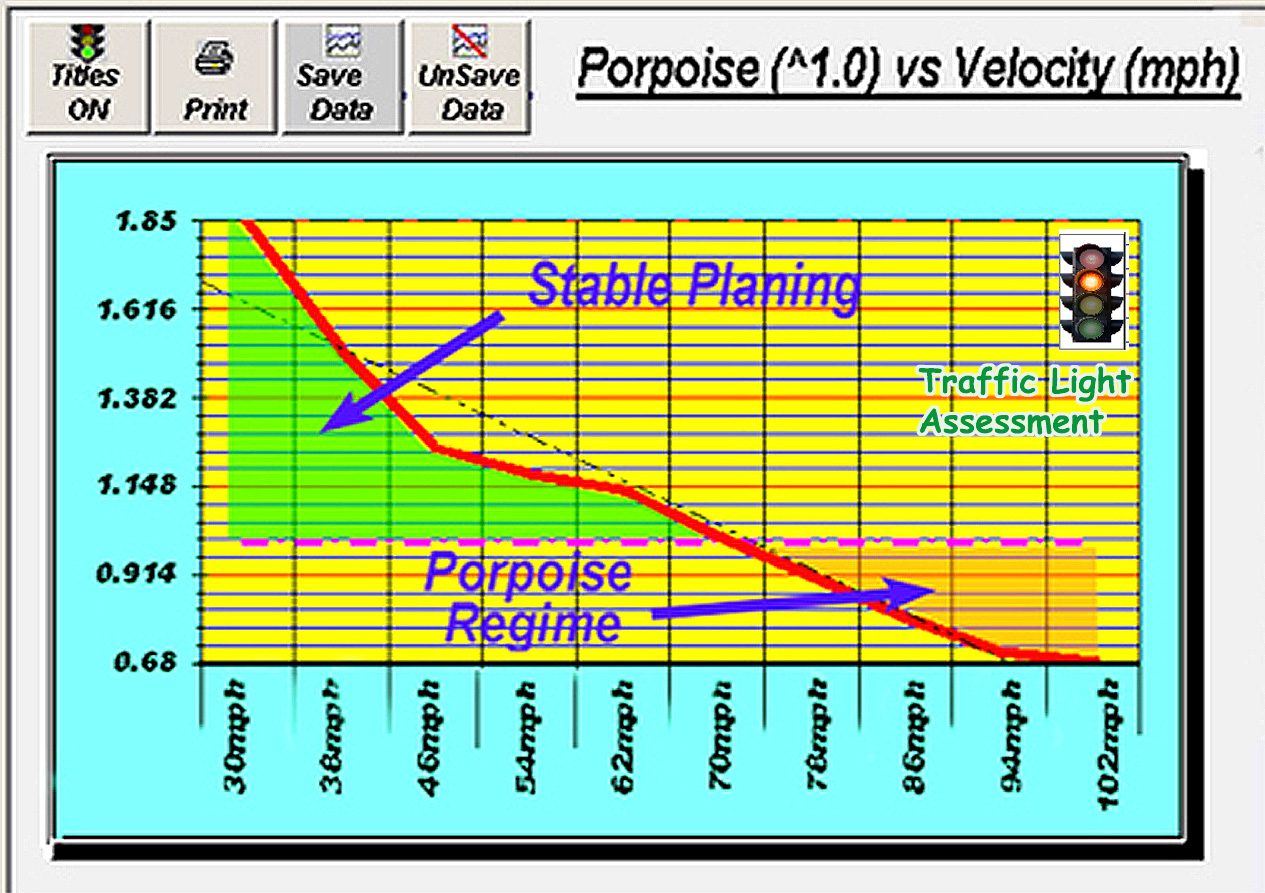 Titles ON

Print

Save Data

UnSave Data

Porpoise (^1.0) vs Velocity (mph)

1.85
1.616
1.382
1.148
0.914
0.68

Stable Planing

Traffic Light Assessment

Porpoise Regime

30mph
38mph
46mph
54mph
62mph
70mph
78mph
86mph
94mph
102mph